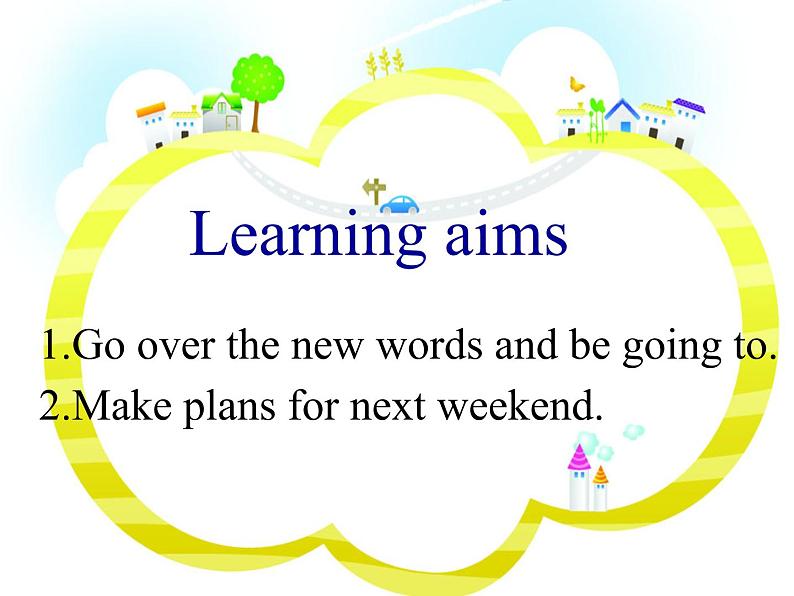 Learning aims

1.Go over the new words and be going to.
2.Make plans for next weekend.